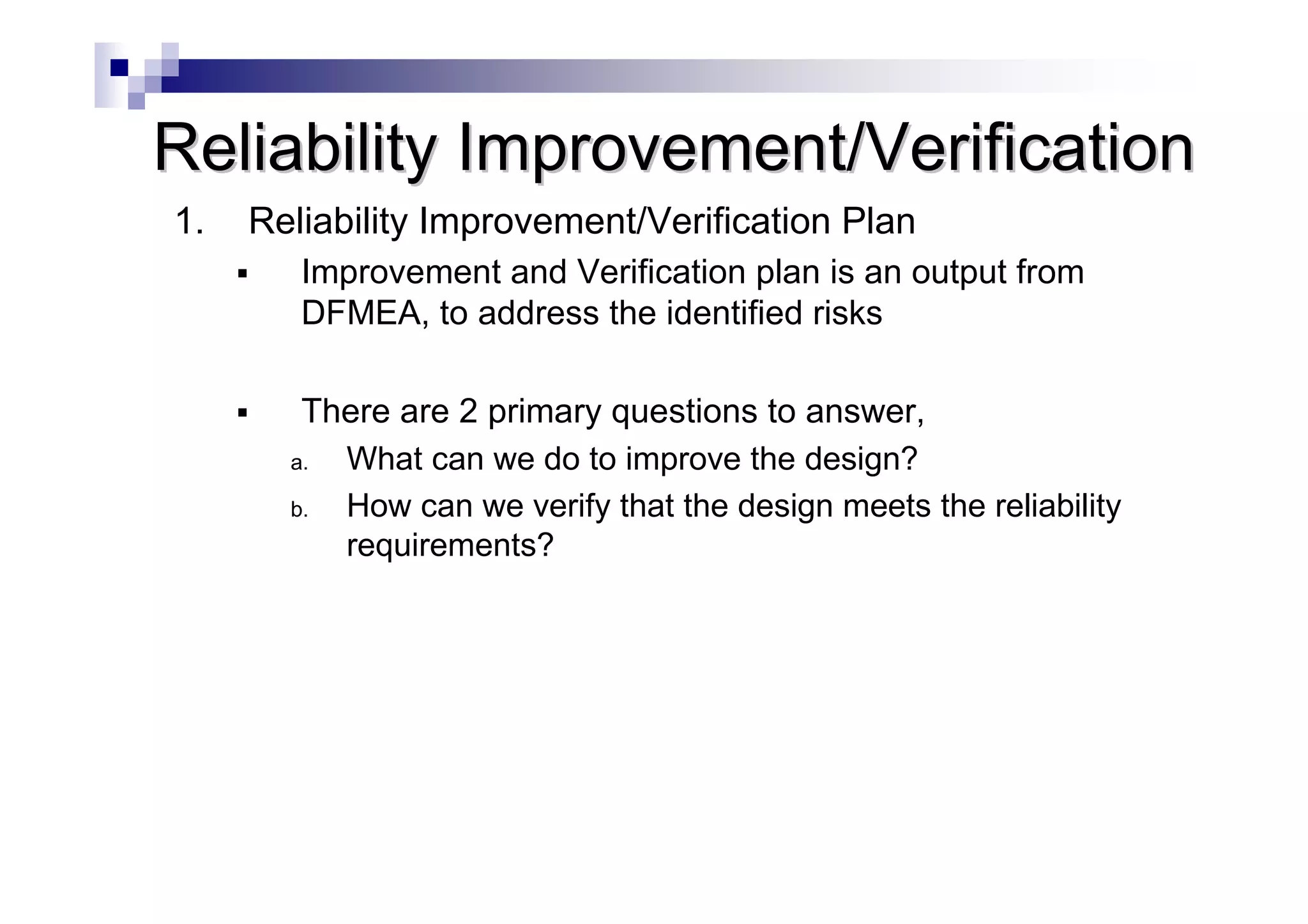 Reliability Improvement/Verification

1. Reliability Improvement/Verification Plan

▪ Improvement and Verification plan is an output from DFMEA, to address the identified risks

▪ There are 2 primary questions to answer,

a. What can we do to improve the design?

b. How can we verify that the design meets the reliability requirements?